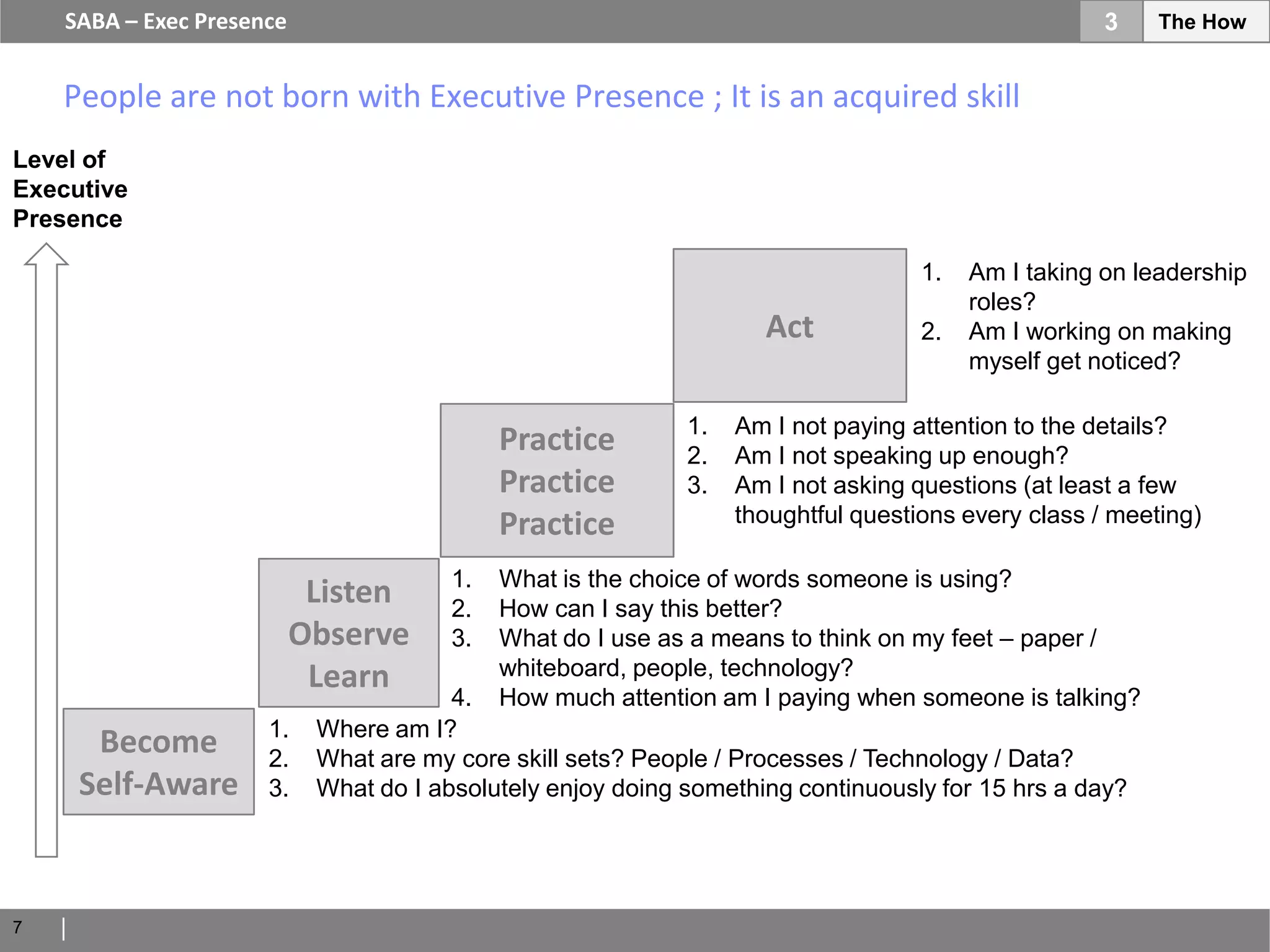 SABA – Exec Presence

3

The How

People are not born with Executive Presence ; It is an acquired skill

Level of Executive Presence

Act

1. Am I taking on leadership roles?
2. Am I working on making myself get noticed?

Practice
Practice
Practice

1. Am I not paying attention to the details?
2. Am I not speaking up enough?
3. Am I not asking questions (at least a few thoughtful questions every class / meeting)

Listen
Observe
Learn

1. What is the choice of words someone is using?
2. How can I say this better?
3. What do I use as a means to think on my feet – paper / whiteboard, people, technology?
4. How much attention am I paying when someone is talking?

Become Self-Aware

1. Where am I?
2. What are my core skill sets? People / Processes / Technology / Data?
3. What do I absolutely enjoy doing something continuously for 15 hrs a day?

7